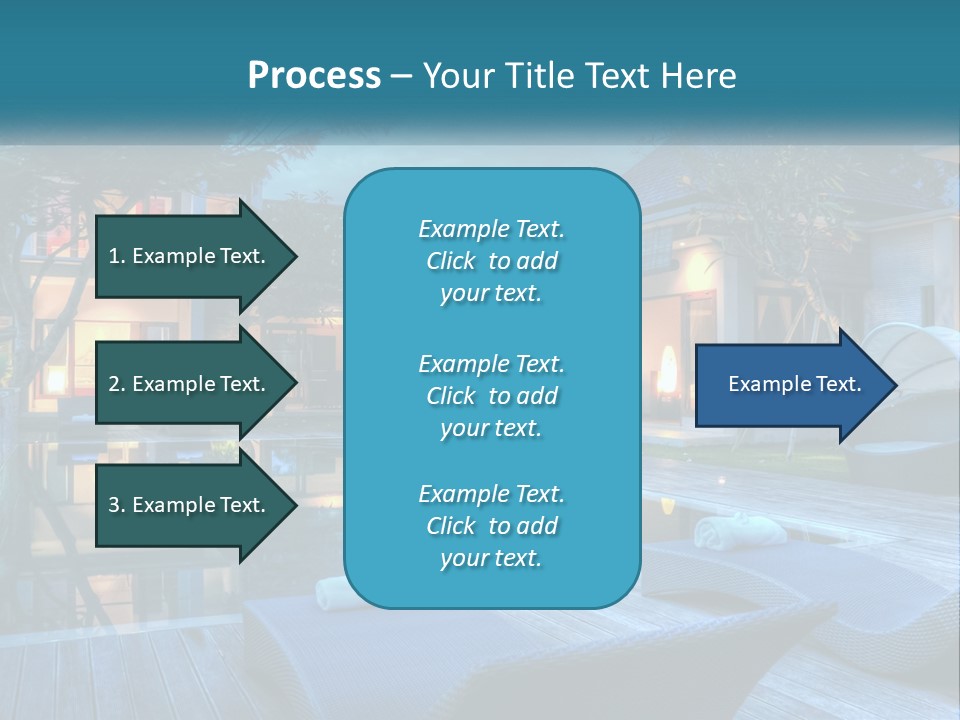 Process – Your Title Text Here

1. Example Text.

2. Example Text.

3. Example Text.

Example Text. Click to add your text.

Example Text. Click to add your text.

Example Text. Click to add your text.

Example Text.